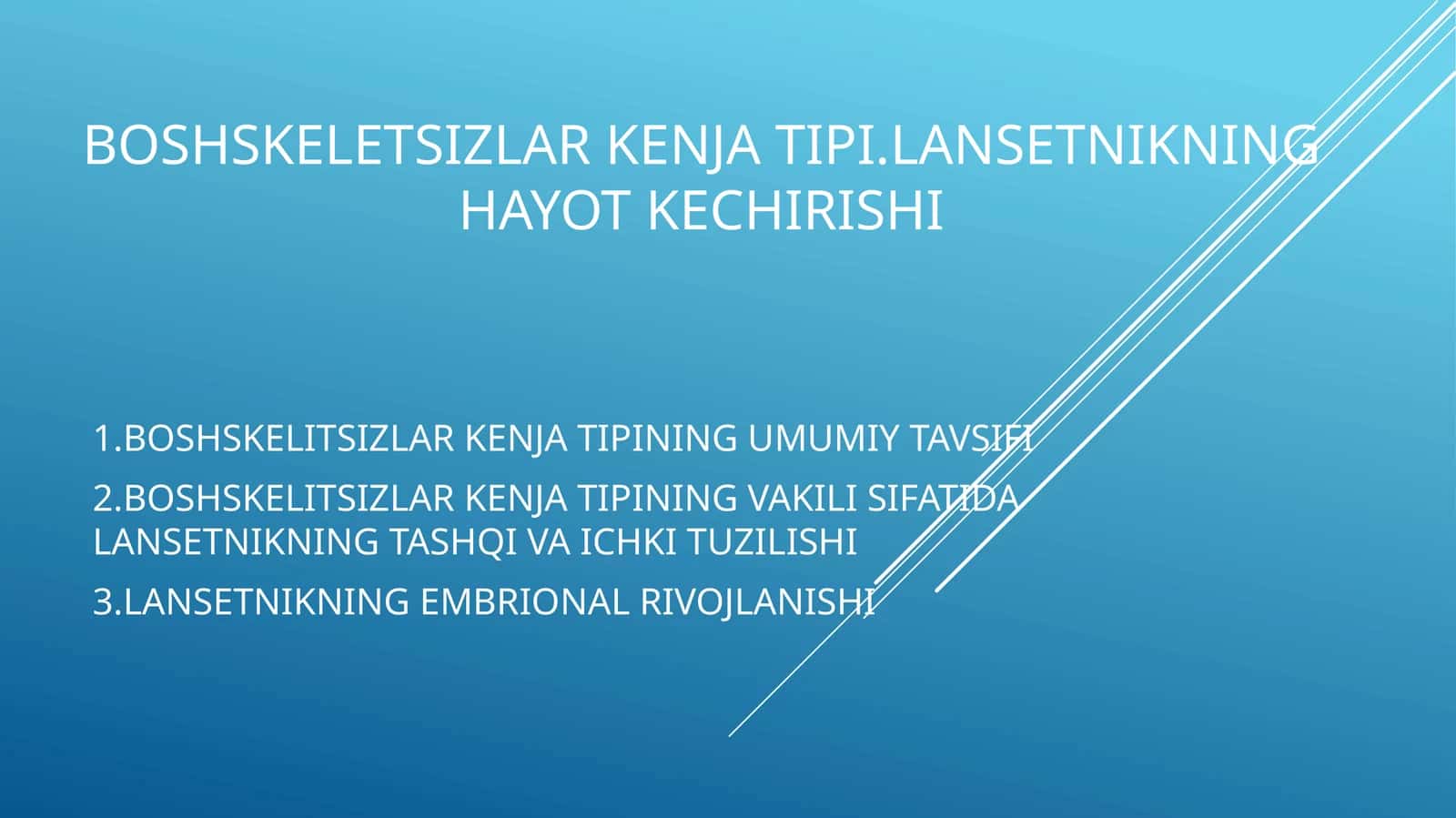 BOSHSKELETSIZLAR KENJA TIPI.LANSETNIKNING HAYOT KECHIRISHI

1.BOSHSKELITSIZLAR KENJA TIPINING UMUMIY TAVSIFI

2.BOSHSKELITSIZLAR KENJA TIPINING VAKILI SIFATIDA LANSETNIKNING TASHQI VA ICHKI TUZILISHI

3.LANSETNIKNING EMBRIONAL RIVOJLANISHI